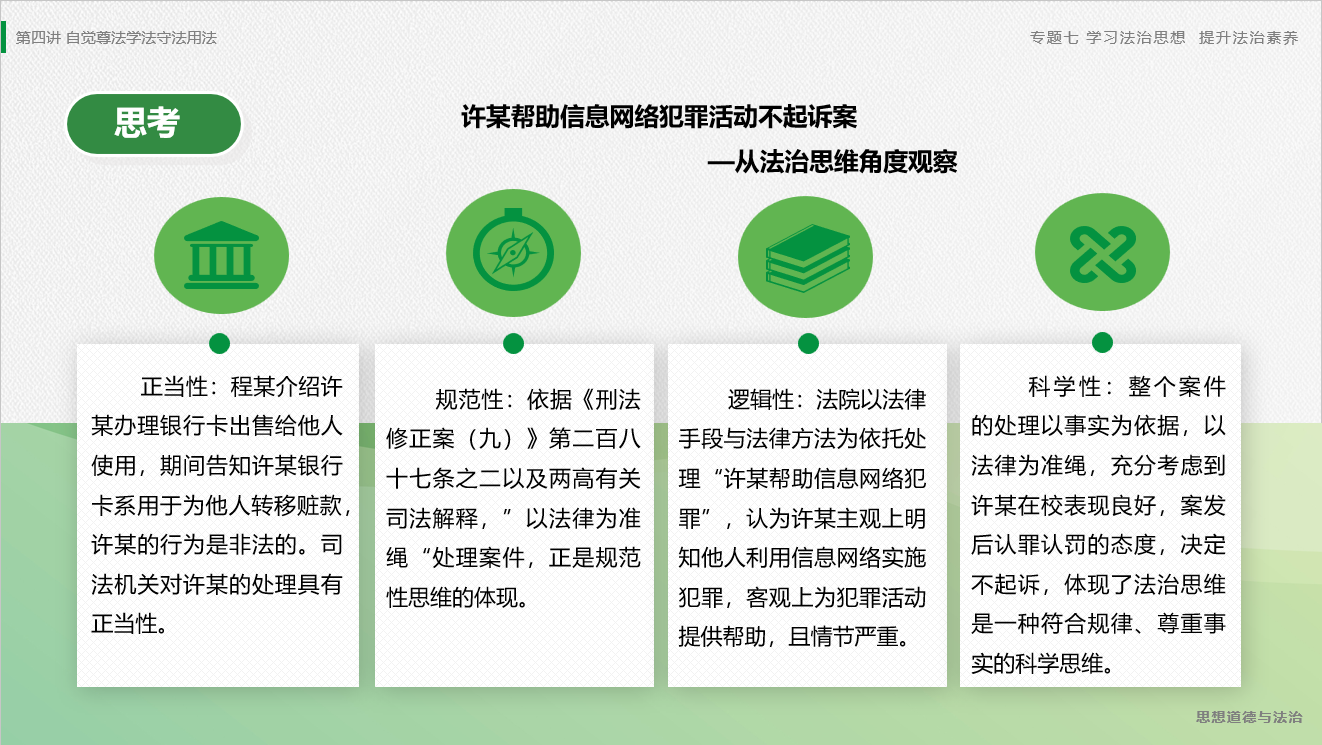 第四讲 自觉尊法学法守法用法

专题七 学习法治思想 提升法治素养

思考

许某帮助信息网络犯罪活动不起诉案

—从法治思维角度观察

正当性：程某介绍许某办理银行卡出售给他人使用，期间告知许某银行卡系用于为他人转移赃款，许某的行为是非法的。司法机关对许某的处理具有正当性。

规范性：依据《刑法修正案（九）》第二百八十七条之二以及两高有关司法解释，”以法律为准绳“处理案件，正是规范性思维的体现。

逻辑性：法院以法律手段与法律方法为依托处理“许某帮助信息网络犯罪”，认为许某主观上明知他人利用信息网络实施犯罪，客观上为犯罪活动提供帮助，且情节严重。

科学性：整个案件的处理以事实为依据，以法律为准绳，充分考虑到许某在校表现良好，案发后认罪认罚的态度，决定不起诉，体现了法治思维是一种符合规律、尊重事实的科学思维。

思想道德与法治